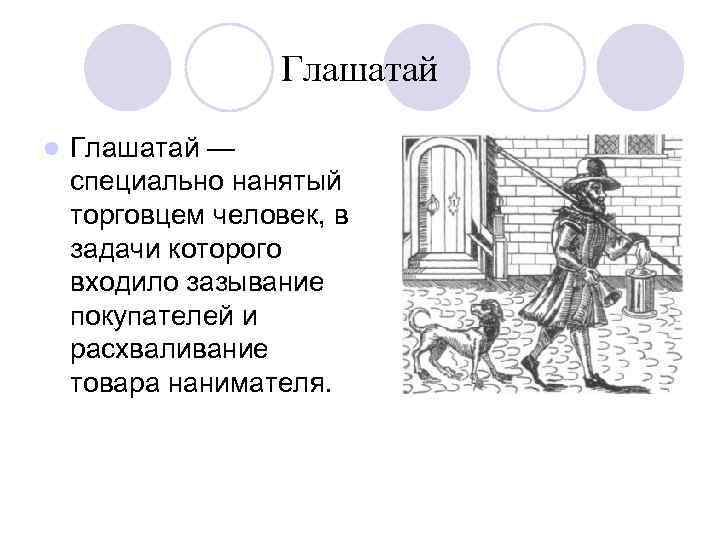 Глашатай

Глашатай — специально нанятый торговцем человек, в задачи которого входило зазывание покупателей и расхваливание товара нанимателя.